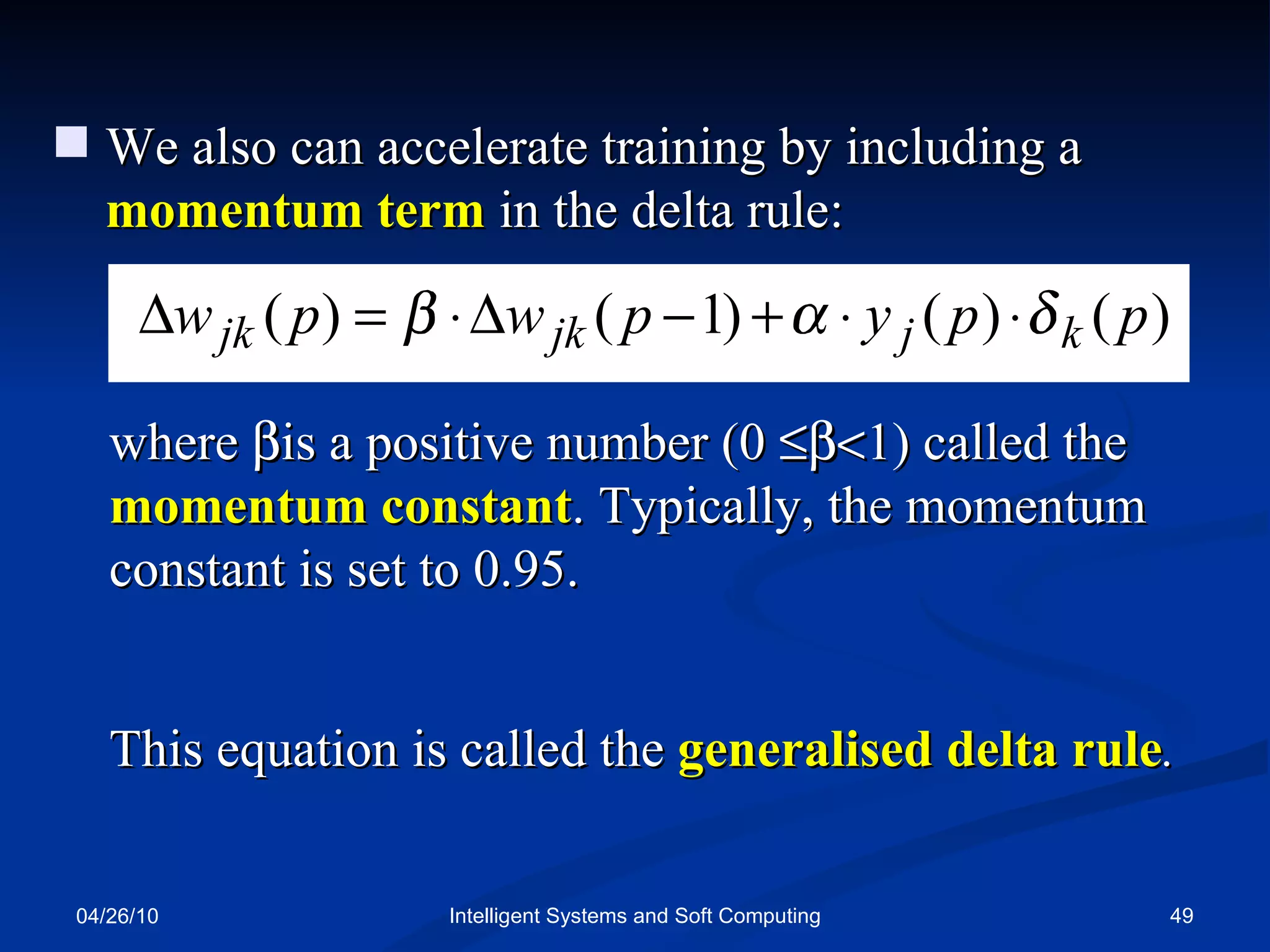 We also can accelerate training by including a momentum term in the delta rule:

$\Delta w_{jk}(p) = \beta \cdot \Delta w_{jk}(p-1) + \alpha \cdot y_j(p) \cdot \delta_k(p)$

where βis a positive number (0 ≤β<1) called the momentum constant. Typically, the momentum constant is set to 0.95.

This equation is called the generalised delta rule.

04/26/10

Intelligent Systems and Soft Computing

49